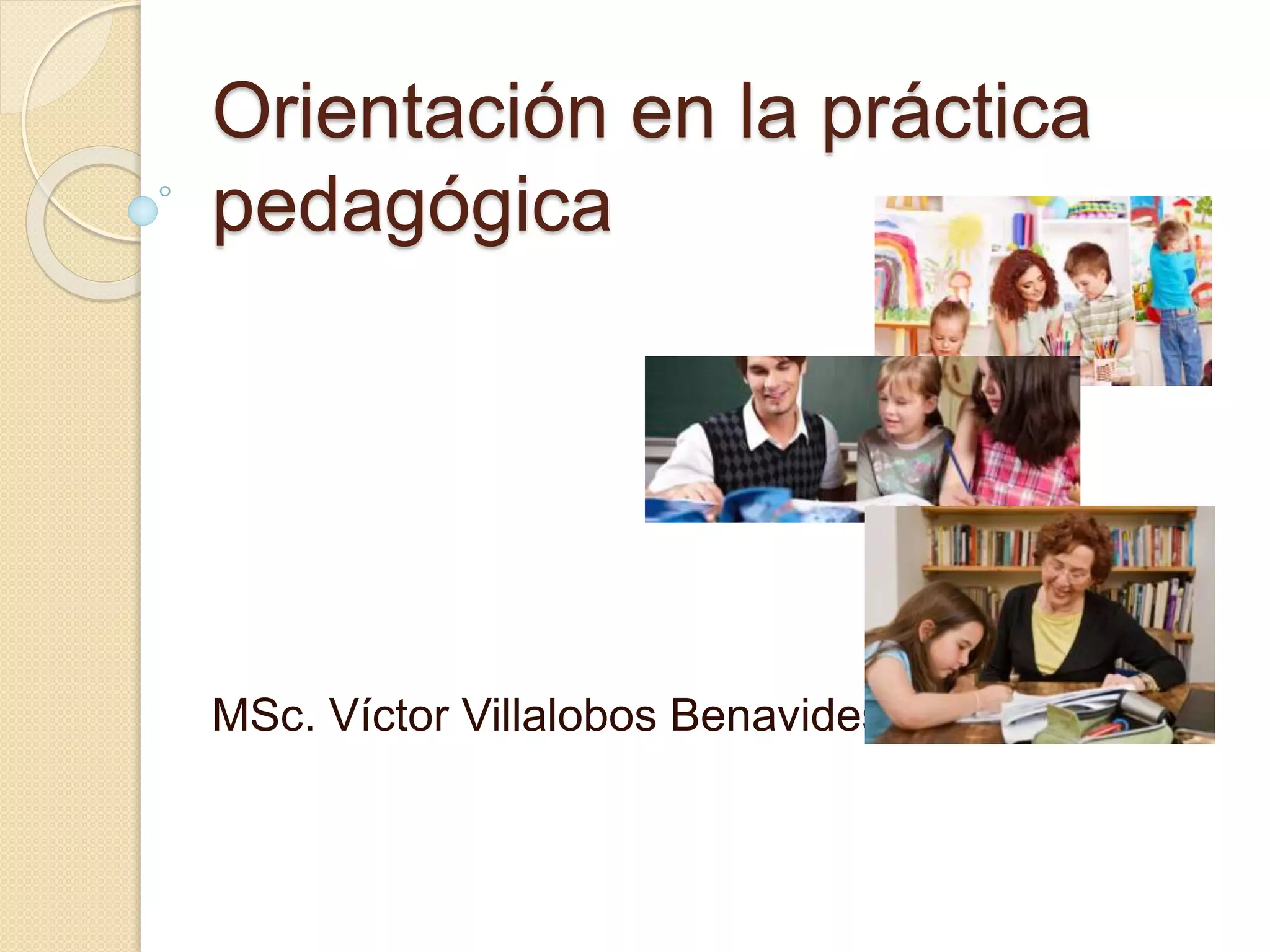 Orientación en la práctica pedagógica

MSc. Víctor Villalobos Benavides